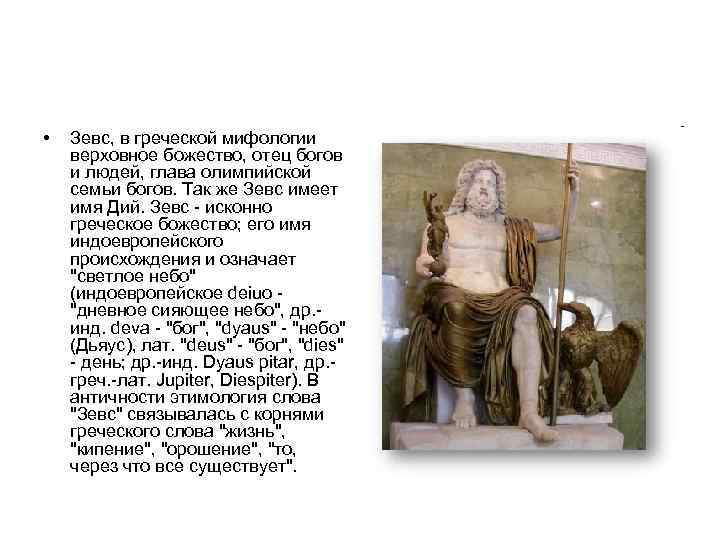 • Зевс, в греческой мифологии верховное божество, отец богов и людей, глава олимпийской семьи богов. Так же Зевс имеет имя Дий. Зевс - исконно греческое божество; его имя индоевропейского происхождения и означает "светлое небо" (индоевропейское deiuo - "дневное сияющее небо", др.-инд. deva - "бог", "dyaus" - "небо" (Дьяус), лат. "deus" - "бог", "dies" - день; др.-инд. Dyaus pitar, др.-греч.-лат. Jupiter, Diespiter). В античности этимология слова "Зевс" связывалась с корнями греческого слова "жизнь", "кипение", "орошение", "то, через что все существует".